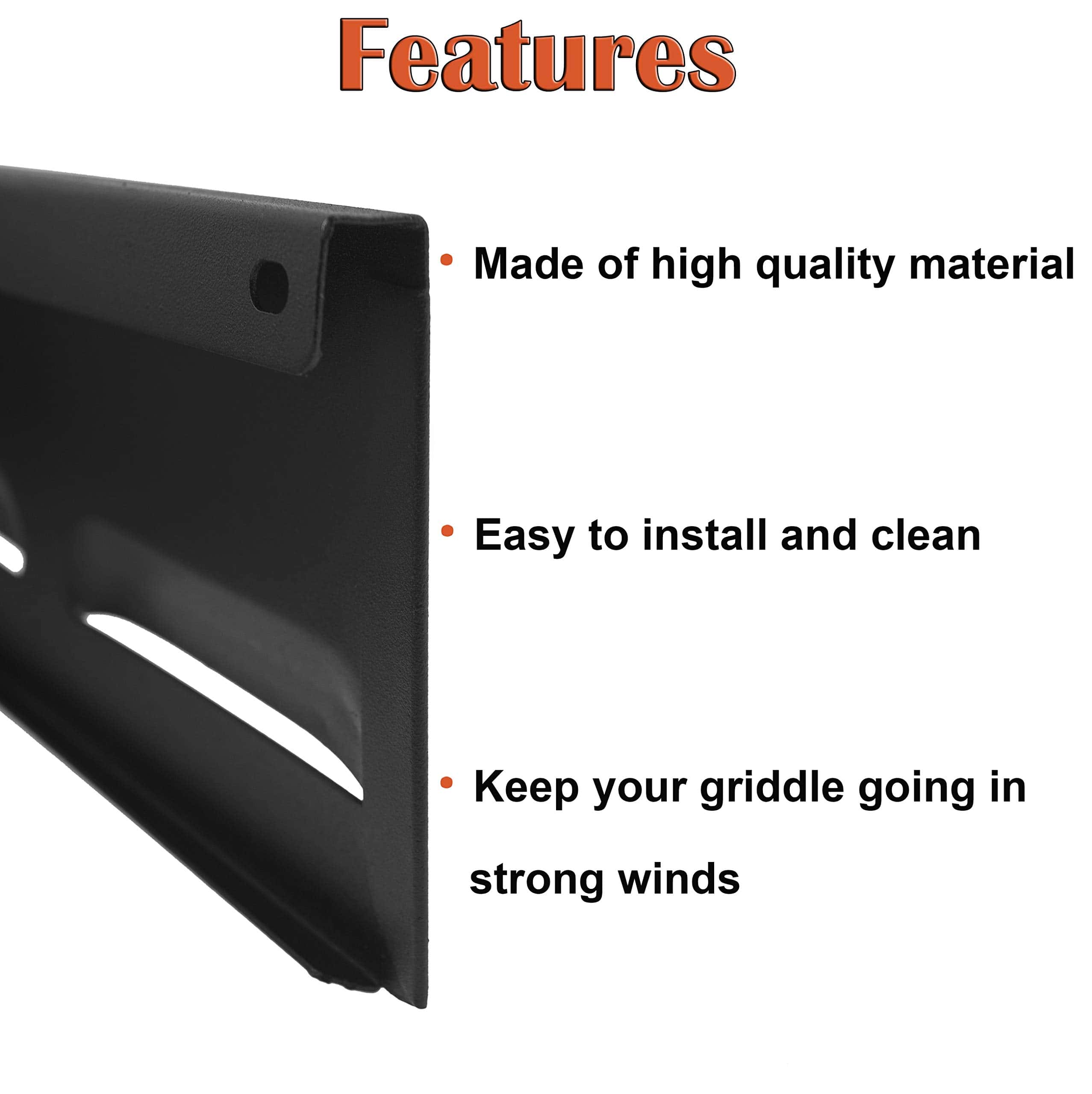 Features

• Made of high quality material

• Easy to install and clean

• Keep your griddle going in strong winds